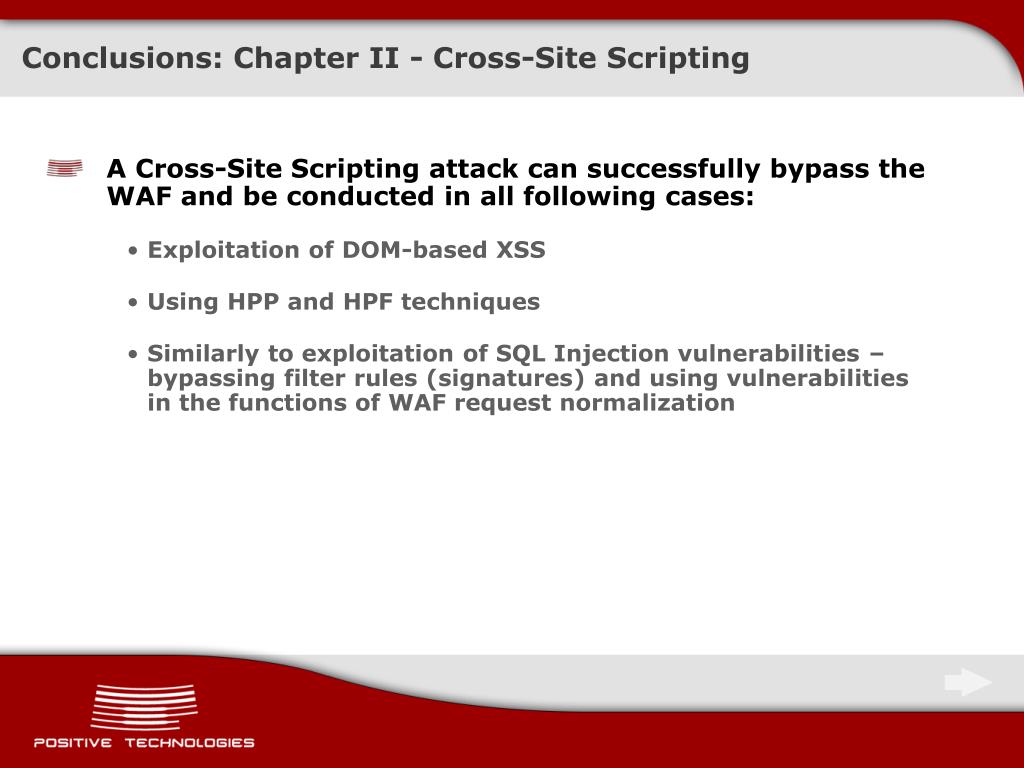 Conclusions: Chapter II - Cross-Site Scripting

A Cross-Site Scripting attack can successfully bypass the WAF and be conducted in all following cases:

• Exploitation of DOM-based XSS

• Using HPP and HPF techniques

• Similarly to exploitation of SQL Injection vulnerabilities – bypassing filter rules (signatures) and using vulnerabilities in the functions of WAF request normalization

POSITIVE TECHNOLOGIES